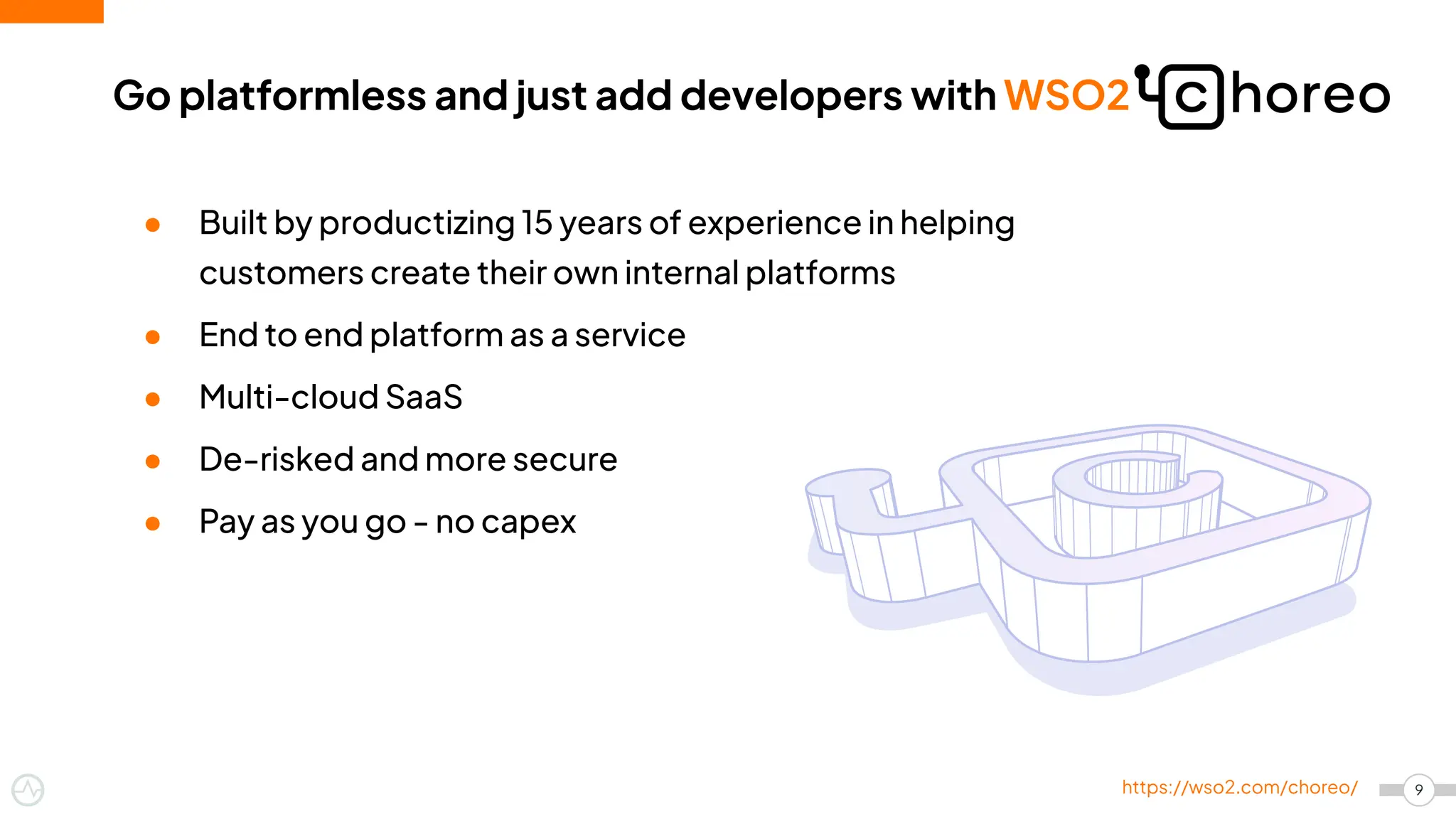 Go platformless and just add developers with WSO2 choreo

- Built by productizing 15 years of experience in helping customers create their own internal platforms
- End to end platform as a service
- Multi-cloud SaaS
- De-risked and more secure
- Pay as you go - no capex

https://wso2.com/choreo/

9